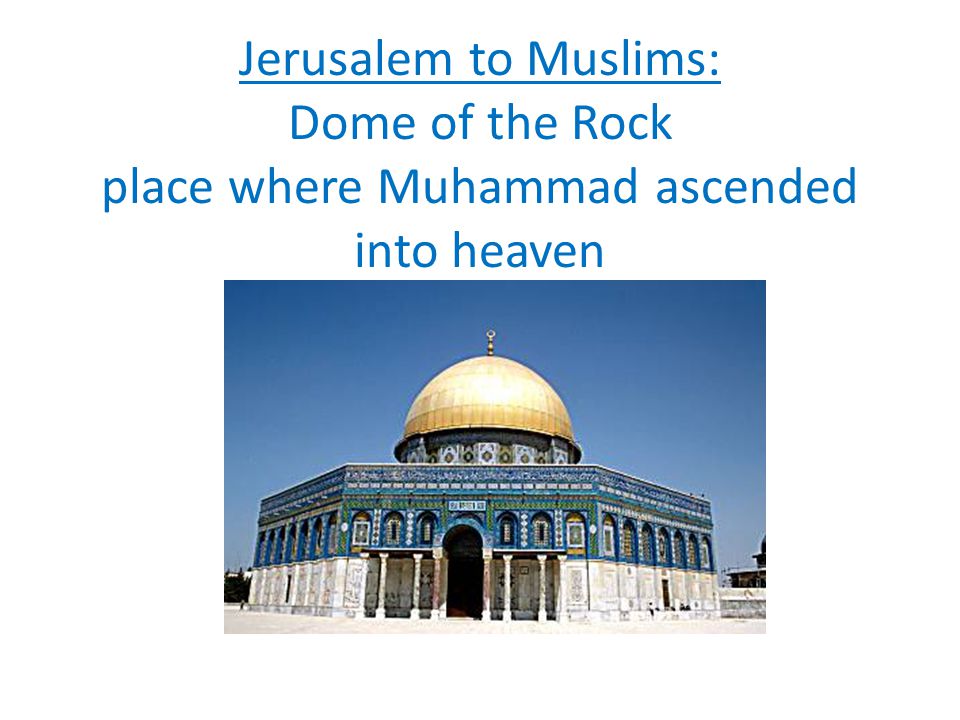 Jerusalem to Muslims:
Dome of the Rock
place where Muhammad ascended into heaven